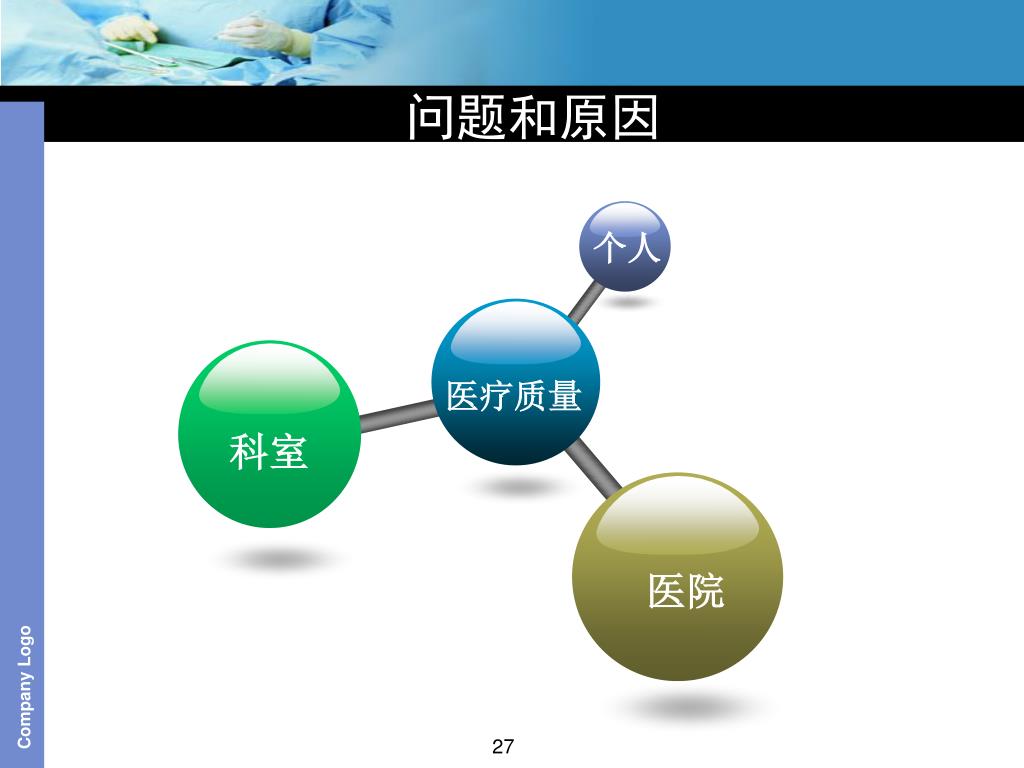 问题和原因

个人

医疗质量

科室

医院

Company Logo

27